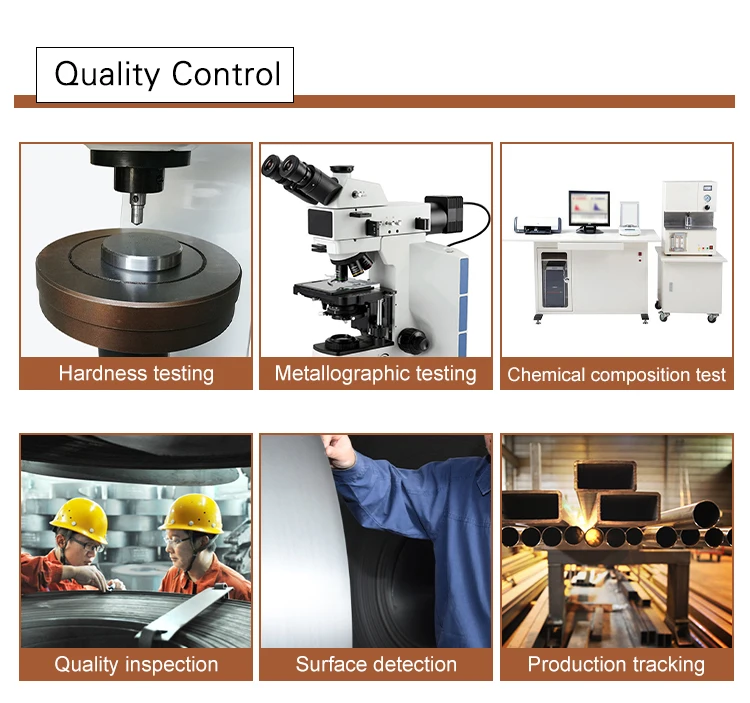 Quality Control

Hardness testing

Metallographic testing

Chemical composition test

Quality inspection

Surface detection

Production tracking